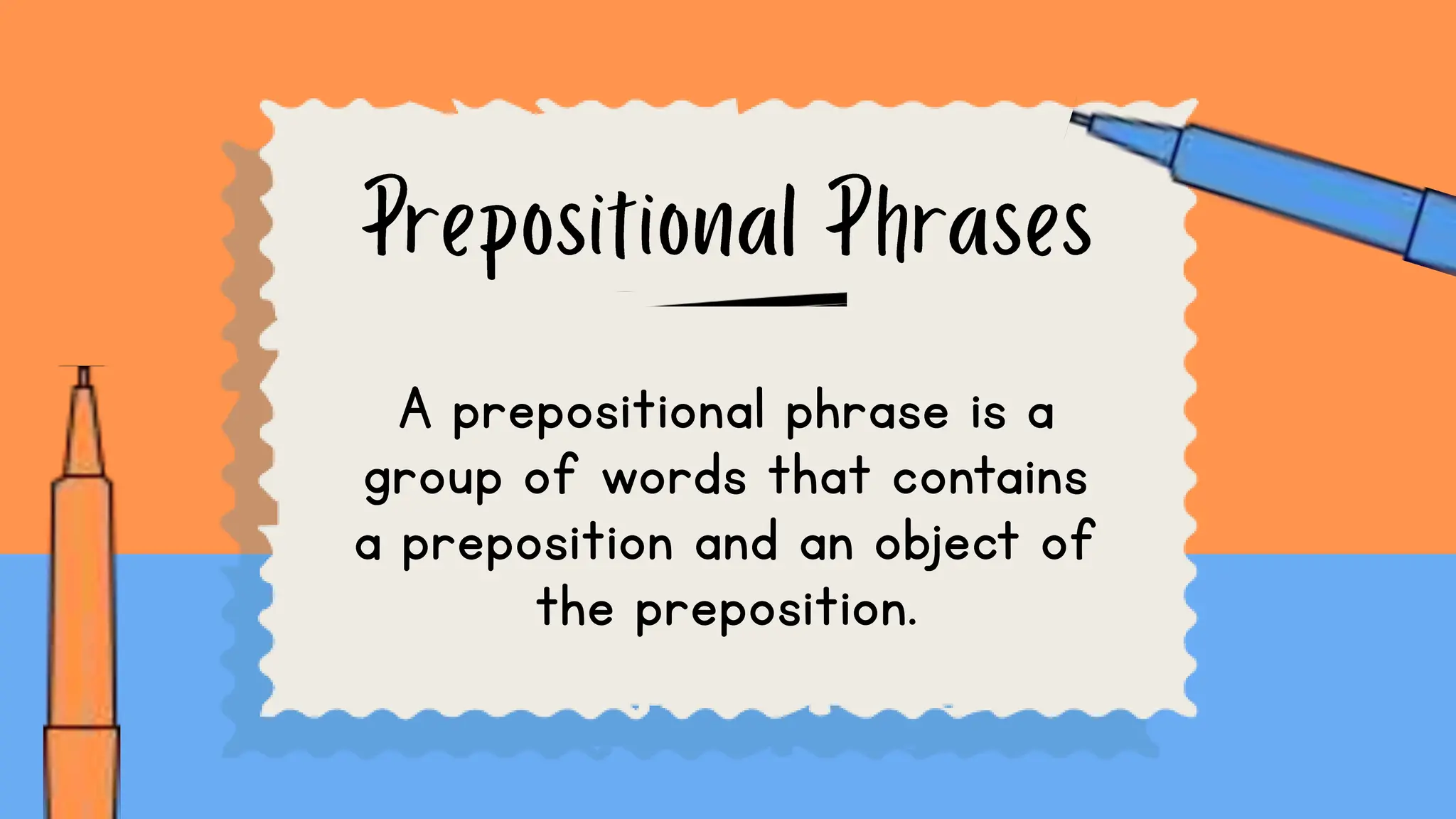 Prepositional Phrases

A prepositional phrase is a group of words that contains a preposition and an object of the preposition.